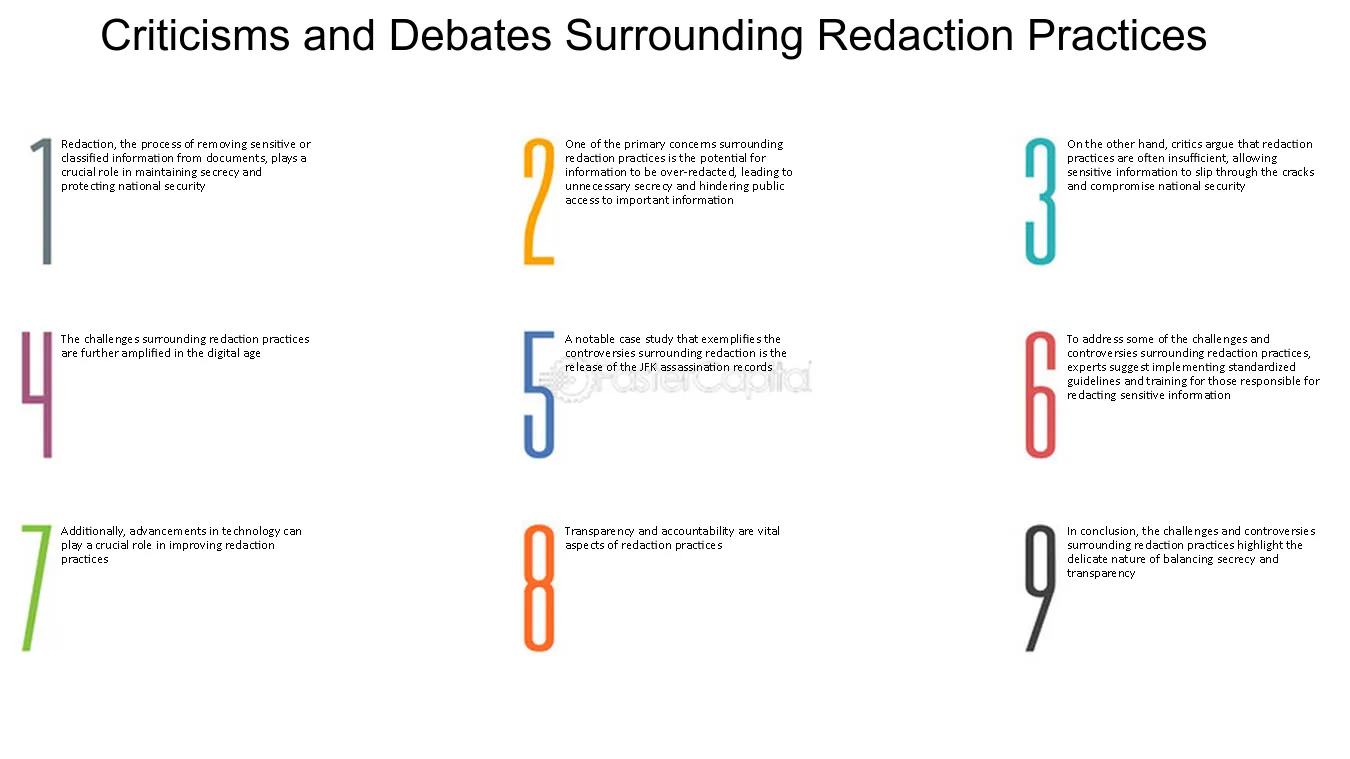 Criticisms and Debates Surrounding Redaction Practices

1
Redaction, the process of removing sensitive or classified information from documents, plays a crucial role in maintaining secrecy and protecting national security

2
One of the primary concerns surrounding redaction practices is the potential for information to be over-redacted, leading to unnecessary secrecy and hindering public access to important information

3
On the other hand, critics argue that redaction practices are often insufficient, allowing sensitive information to slip through the cracks and compromise national security

4
The challenges surrounding redaction practices are further amplified in the digital age

5
A notable case study that exemplifies the controversies surrounding redaction is the release of the JFK assassination records

6
To address some of the challenges and controversies surrounding redaction practices, experts suggest implementing standardized guidelines and training for those responsible for redacting sensitive information

7
Additionally, advancements in technology can play a crucial role in improving redaction practices

8
Transparency and accountability are vital aspects of redaction practices

9
In conclusion, the challenges and controversies surrounding redaction practices highlight the delicate nature of balancing secrecy and transparency

FasterCapital